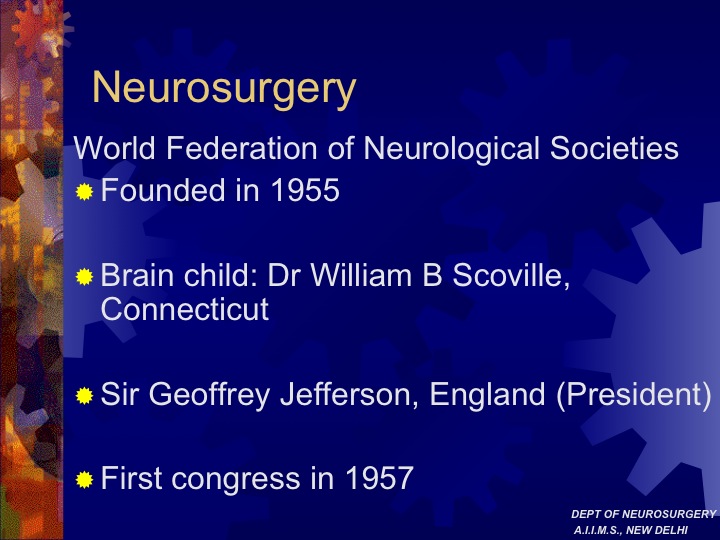 Neurosurgery

World Federation of Neurological Societies

Founded in 1955

Brain child: Dr William B Scoville, Connecticut

Sir Geoffrey Jefferson, England (President)

First congress in 1957

DEPT OF NEUROSURGERY
A.I.I.M.S., NEW DELHI